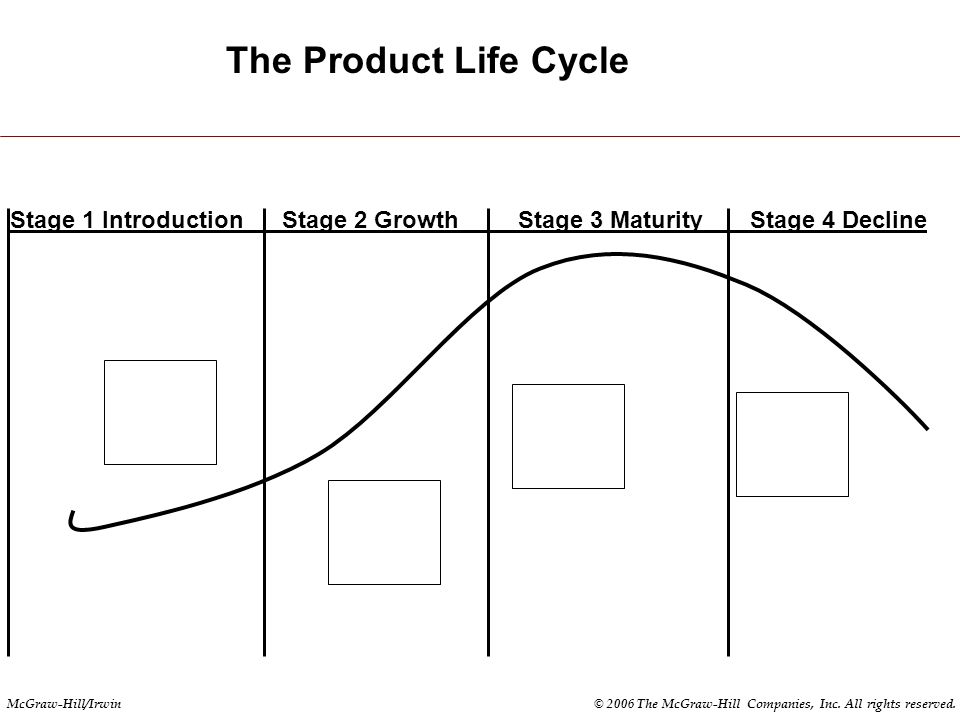 The Product Life Cycle

Stage 1 Introduction

Stage 2 Growth

Stage 3 Maturity

Stage 4 Decline

McGraw-Hill/Irwin

© 2006 The McGraw-Hill Companies, Inc. All rights reserved.